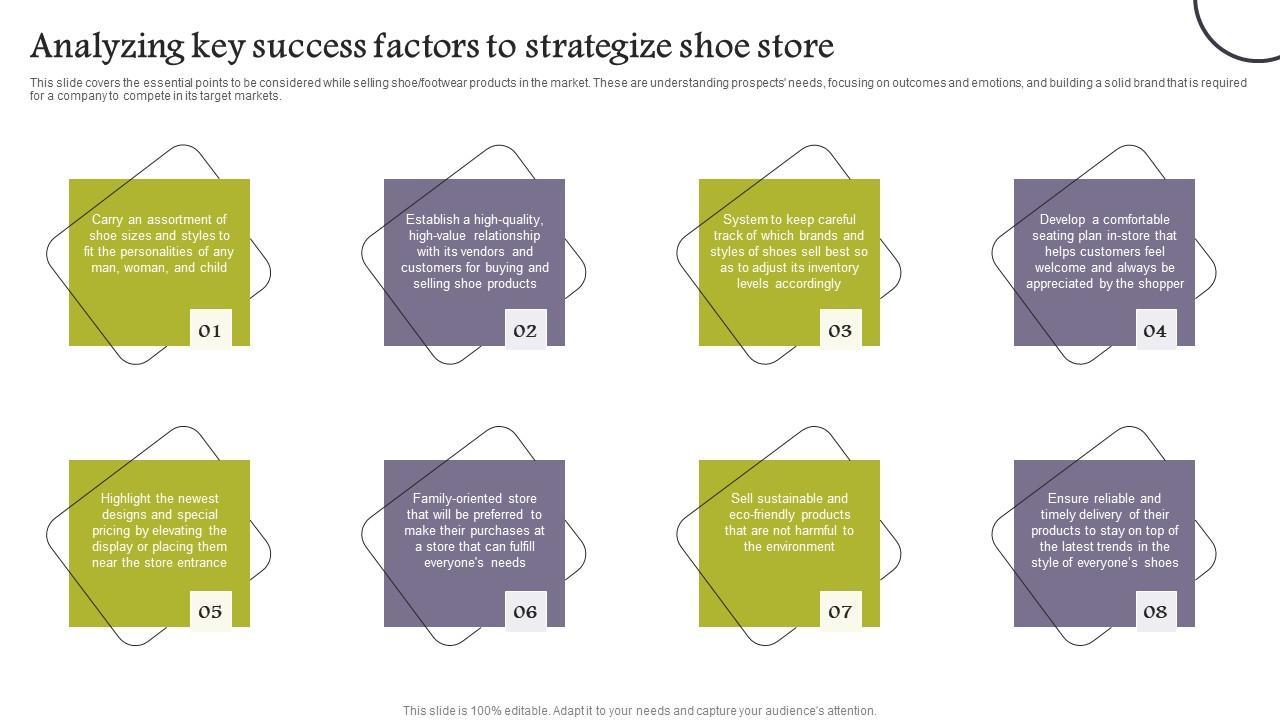 Analyzing key success factors to strategize shoe store

This slide covers the essential points to be considered while selling shoe/footwear products in the market. These are understanding prospects' needs, focusing on outcomes and emotions, and building a solid brand that is required for a company to compete in its target markets.

Carry an assortment of shoe sizes and styles to fit the personalities of any man, woman, and child

01

Establish a high-quality, high-value relationship with its vendors and customers for buying and selling shoe products

02

System to keep careful track of which brands and styles of shoes sell best so as to adjust its inventory levels accordingly

03

Develop a comfortable seating plan in-store that helps customers feel welcome and always be appreciated by the shopper

04

Highlight the newest designs and special pricing by elevating the display or placing them near the store entrance

05

Family-oriented store that will be preferred to make their purchases at a store that can fulfill everyone's needs

06

Sell sustainable and eco-friendly products that are not harmful to the environment

07

Ensure reliable and timely delivery of their products to stay on top of the latest trends in the style of everyone's shoes

08

This slide is 100% editable. Adapt it to your needs and capture your audience's attention.